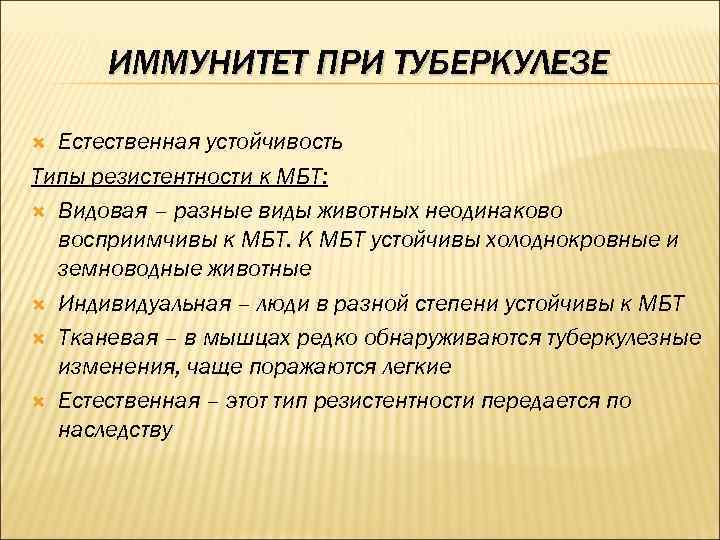 ИММУНИТЕТ ПРИ ТУБЕРКУЛЕЗЕ

Естественная устойчивость

Типы резистентности к МБТ:

Видовая – разные виды животных неодинаково восприимчивы к МБТ. К МБТ устойчивы холоднокровные и земноводные животные

Индивидуальная – люди в разной степени устойчивы к МБТ

Тканевая – в мышцах редко обнаруживаются туберкулезные изменения, чаще поражаются легкие

Естественная – этот тип резистентности передается по наследству